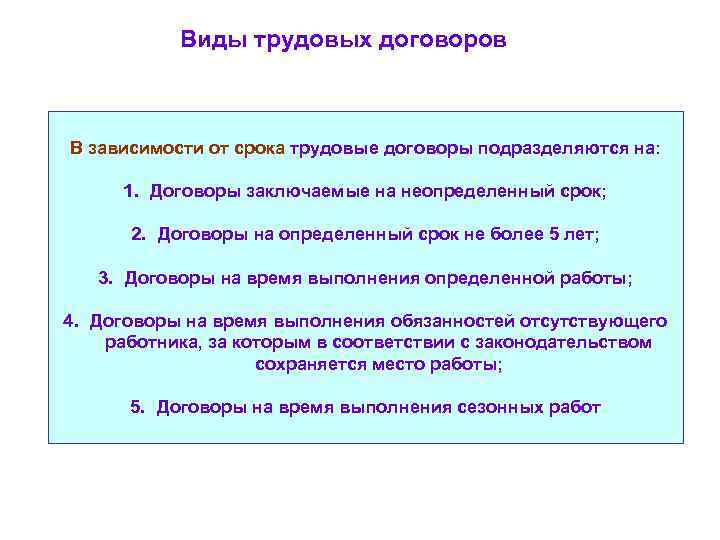 Виды трудовых договоров

В зависимости от срока трудовые договоры подразделяются на:

1. Договоры заключаемые на неопределенный срок;

2. Договоры на определенный срок не более 5 лет;

3. Договоры на время выполнения определенной работы;

4. Договоры на время выполнения обязанностей отсутствующего работника, за которым в соответствии с законодательством сохраняется место работы;

5. Договоры на время выполнения сезонных работ